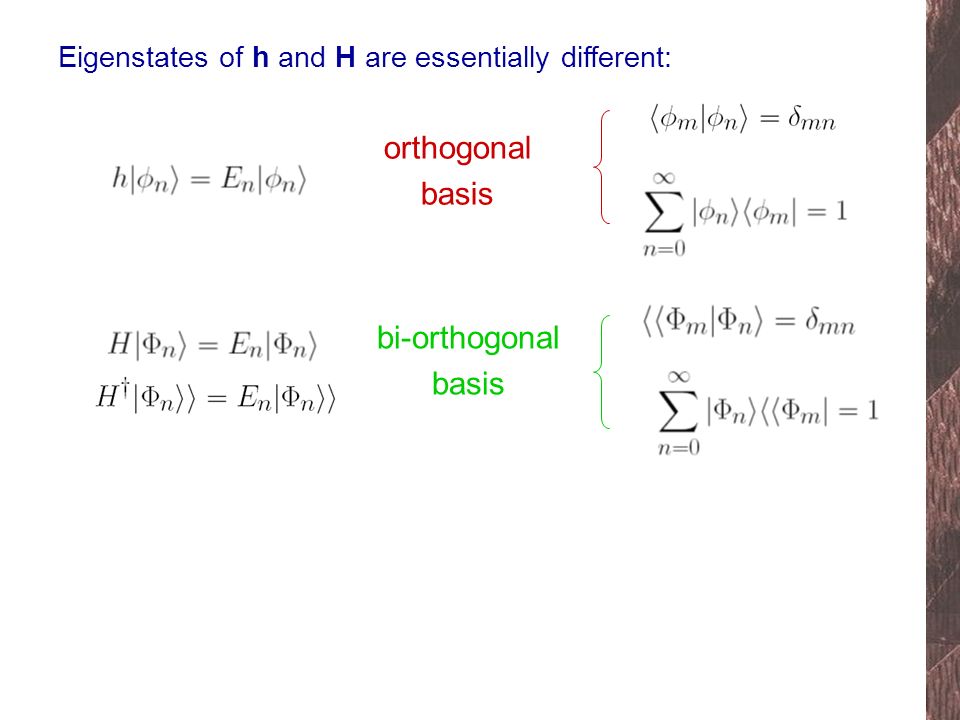 Eigenstates of h and H are essentially different:

$h|\phi_n\rangle = E_n|\phi_n\rangle$

orthogonal basis

$\langle\phi_m|\phi_n\rangle = \delta_{mn}$

$\sum_{n=0}^{\infty} |\phi_n\rangle\langle\phi_m| = 1$

$H|\Phi_n\rangle = E_n|\Phi_n\rangle$

$H^\dagger|\Phi_n\rangle\rangle = E_n|\Phi_n\rangle\rangle$

bi-orthogonal basis

$\langle\langle\Phi_m|\Phi_n\rangle = \delta_{mn}$

$\sum_{n=0}^{\infty} |\Phi_n\rangle\langle\langle\Phi_m| = 1$